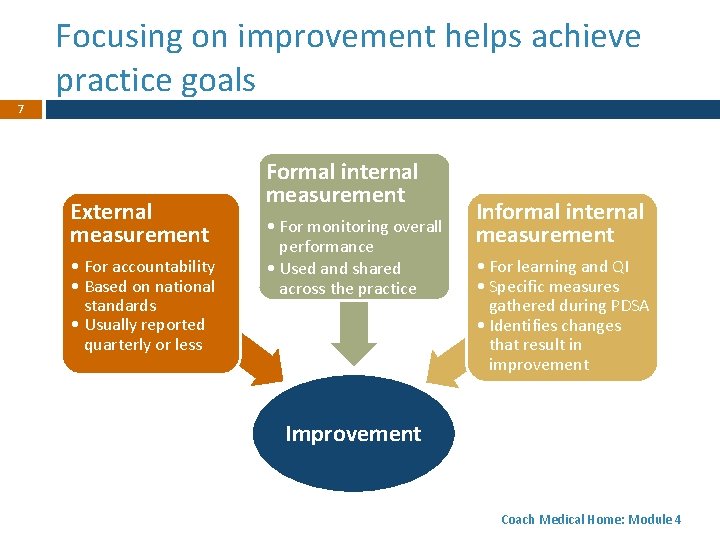 Focusing on improvement helps achieve practice goals

7

External measurement
• For accountability
• Based on national standards
• Usually reported quarterly or less

Formal internal measurement
• For monitoring overall performance
• Used and shared across the practice

Informal internal measurement
• For learning and QI
• Specific measures gathered during PDSA
• Identifies changes that result in improvement

Improvement

Coach Medical Home: Module 4